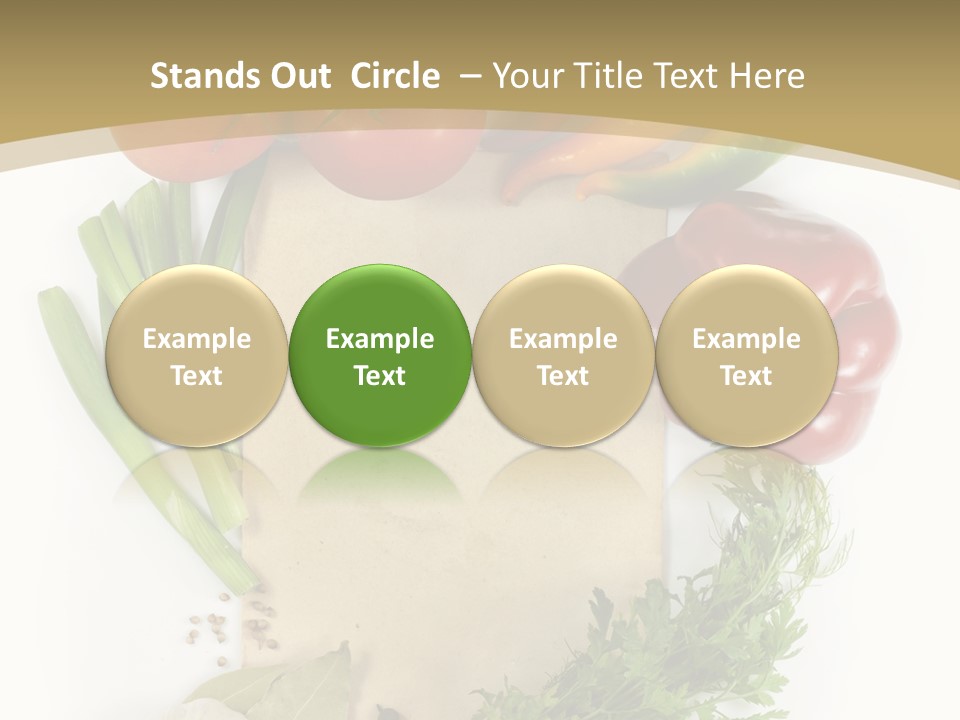 Stands Out Circle – Your Title Text Here

Example Text

Example Text

Example Text

Example Text